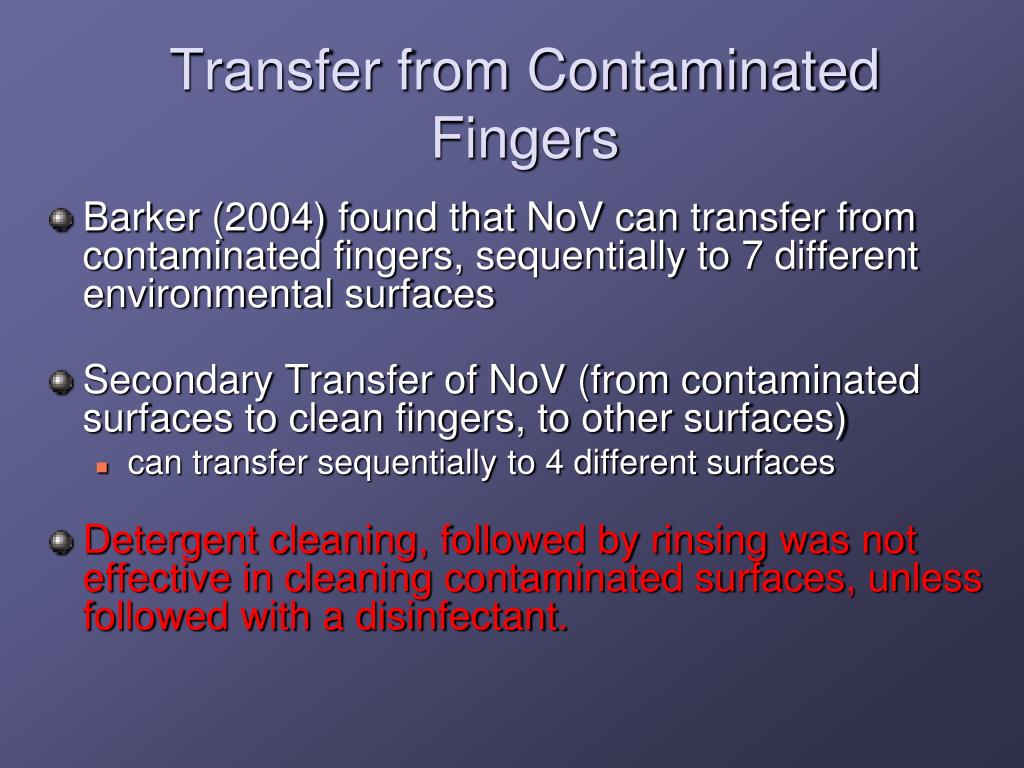 Transfer from Contaminated Fingers

Barker (2004) found that NoV can transfer from contaminated fingers, sequentially to 7 different environmental surfaces

Secondary Transfer of NoV (from contaminated surfaces to clean fingers, to other surfaces)

can transfer sequentially to 4 different surfaces

Detergent cleaning, followed by rinsing was not effective in cleaning contaminated surfaces, unless followed with a disinfectant.